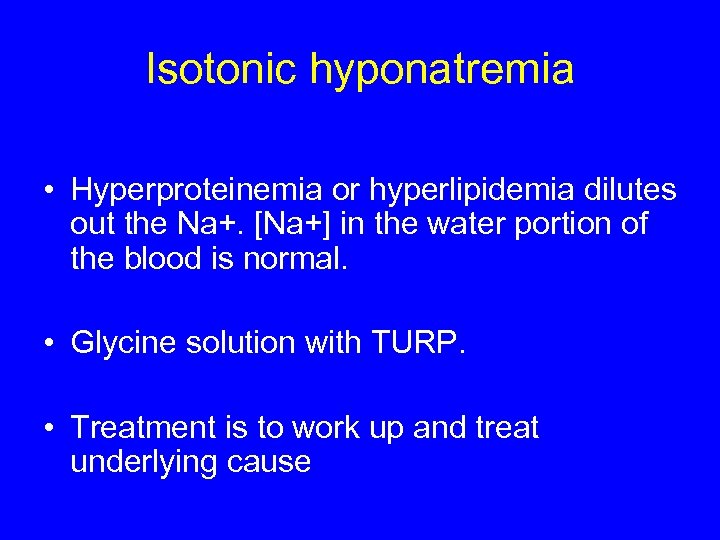 Isotonic hyponatremia

• Hyperproteinemia or hyperlipidemia dilutes out the Na+. [Na+] in the water portion of the blood is normal.

• Glycine solution with TURP.

• Treatment is to work up and treat underlying cause